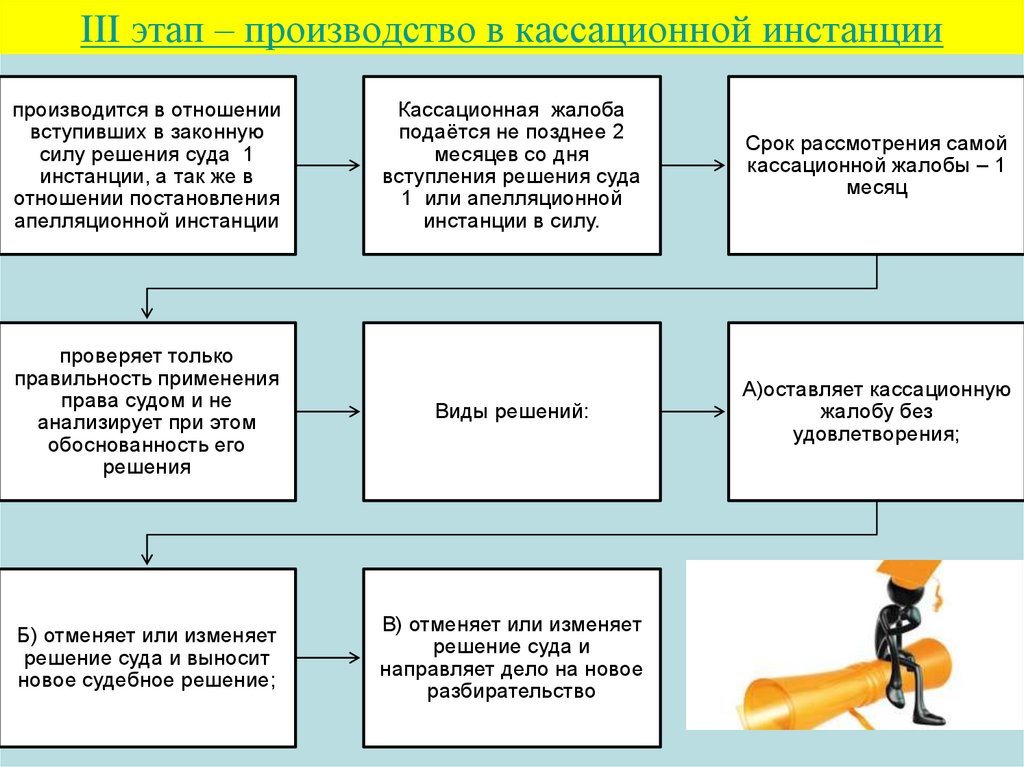 III этап – производство в кассационной инстанции

производится в отношении вступивших в законную силу решения суда 1 инстанции, а так же в отношении постановления апелляционной инстанции

Кассационная жалоба подаётся не позднее 2 месяцев со дня вступления решения суда 1 или апелляционной инстанции в силу.

Срок рассмотрения самой кассационной жалобы – 1 месяц

проверяет только правильность применения права судом и не анализирует при этом обоснованность его решения

Виды решений:

А)оставляет кассационную жалобу без удовлетворения;

Б) отменяет или изменяет решение суда и выносит новое судебное решение;

В) отменяет или изменяет решение суда и направляет дело на новое разбирательство